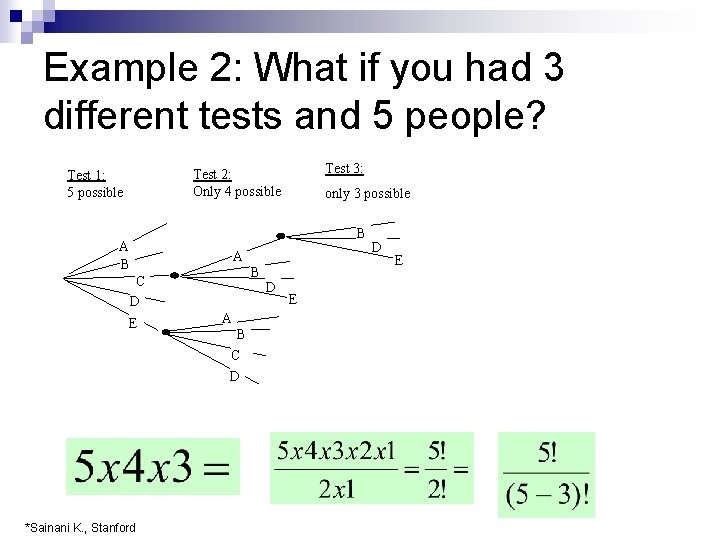 Example 2: What if you had 3 different tests and 5 people?

Test 1:
5 possible

Test 2:
Only 4 possible

Test 3:
only 3 possible

A
B
C
D
E

A
B
D
E

B
D
E

A
B
C
D

$5x4x3 =$

$\frac{5x4x3x2x1}{2x1} = \frac{5!}{2!} =$

$\frac{5!}{(5-3)!}$

*Sainani K., Stanford